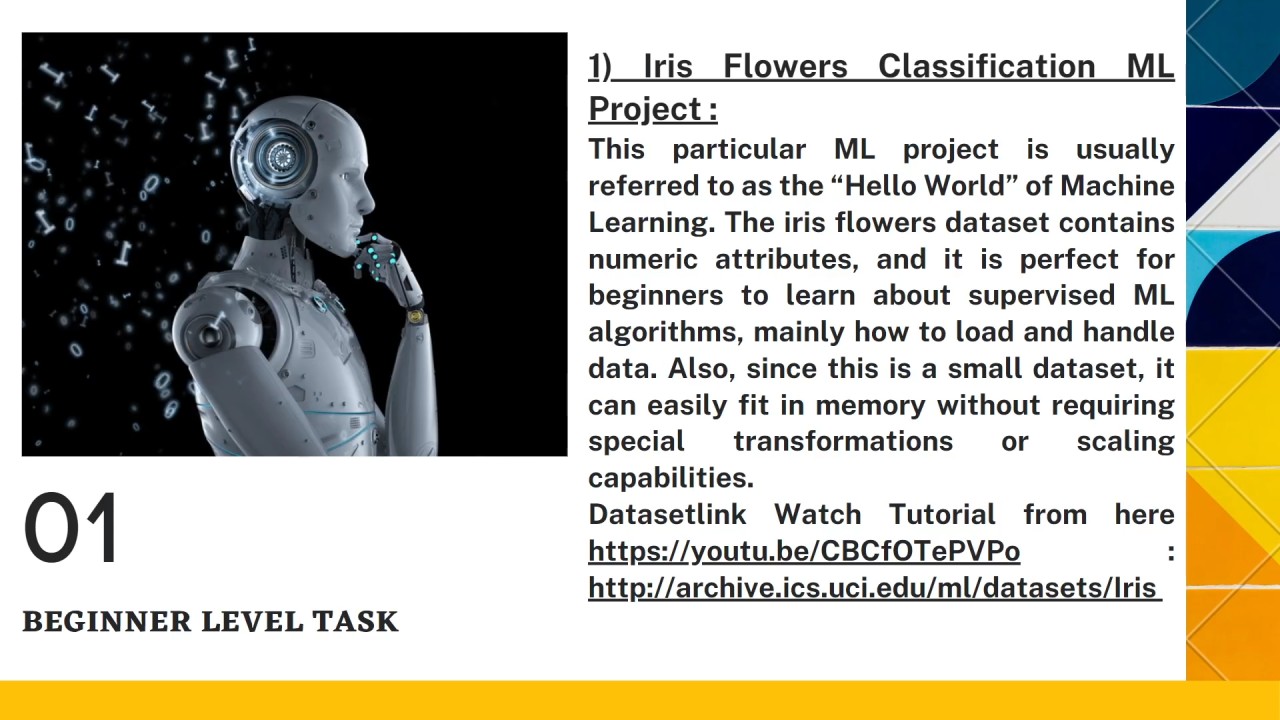 01

BEGINNER LEVEL TASK

1) Iris Flowers Classification ML Project :

This particular ML project is usually referred to as the “Hello World” of Machine Learning. The iris flowers dataset contains numeric attributes, and it is perfect for beginners to learn about supervised ML algorithms, mainly how to load and handle data. Also, since this is a small dataset, it can easily fit in memory without requiring special transformations or scaling capabilities.

Datasetlink Watch Tutorial from here https://youtu.be/CBCfOTePVPo : http://archive.ics.uci.edu/ml/datasets/Iris